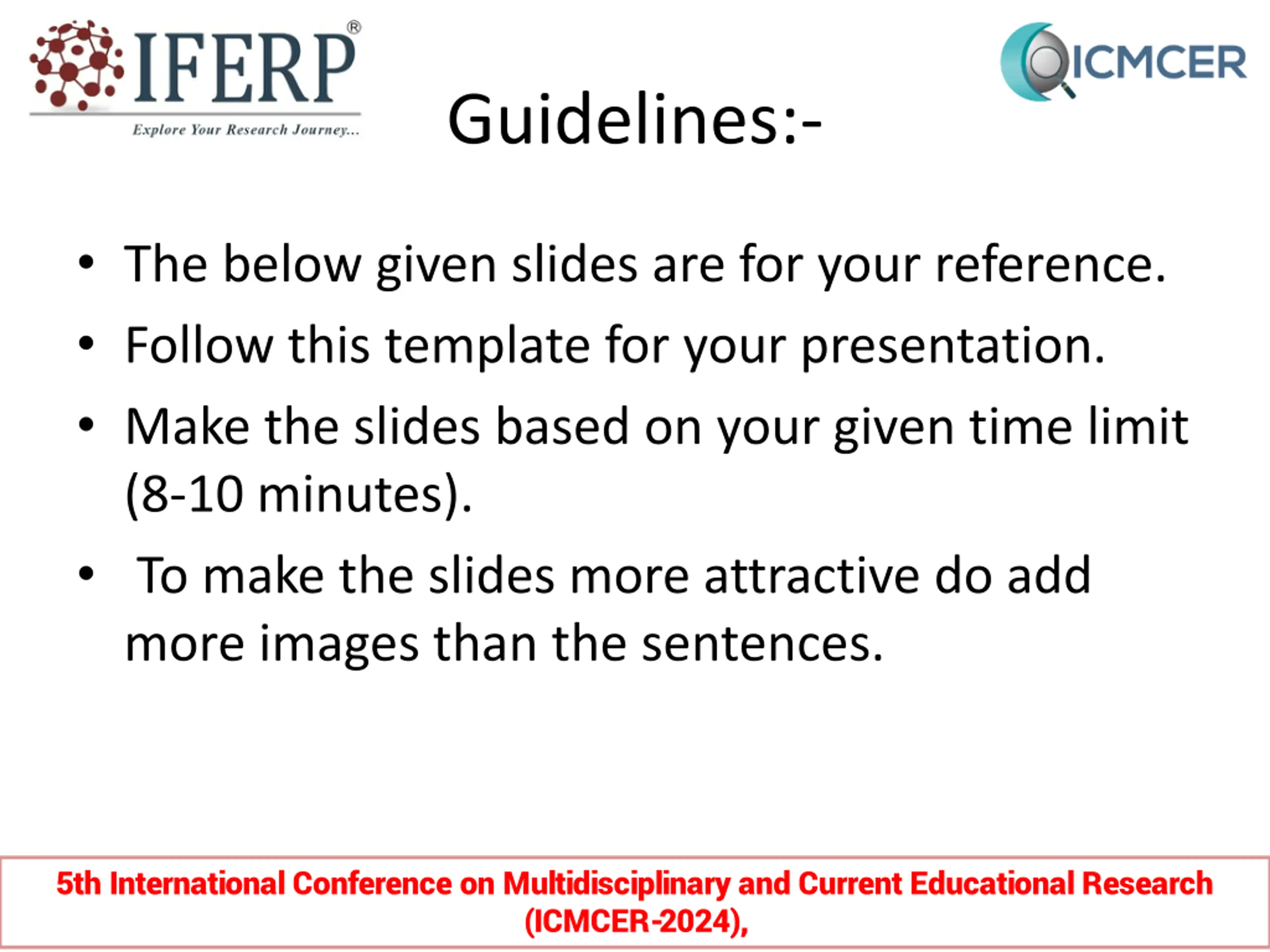 IFERP®
Explore Your Research Journey...

ICMCER

Guidelines:-

• The below given slides are for your reference.
• Follow this template for your presentation.
• Make the slides based on your given time limit (8-10 minutes).
• To make the slides more attractive do add more images than the sentences.

5th International Conference on Multidisciplinary and Current Educational Research (ICMCER-2024),